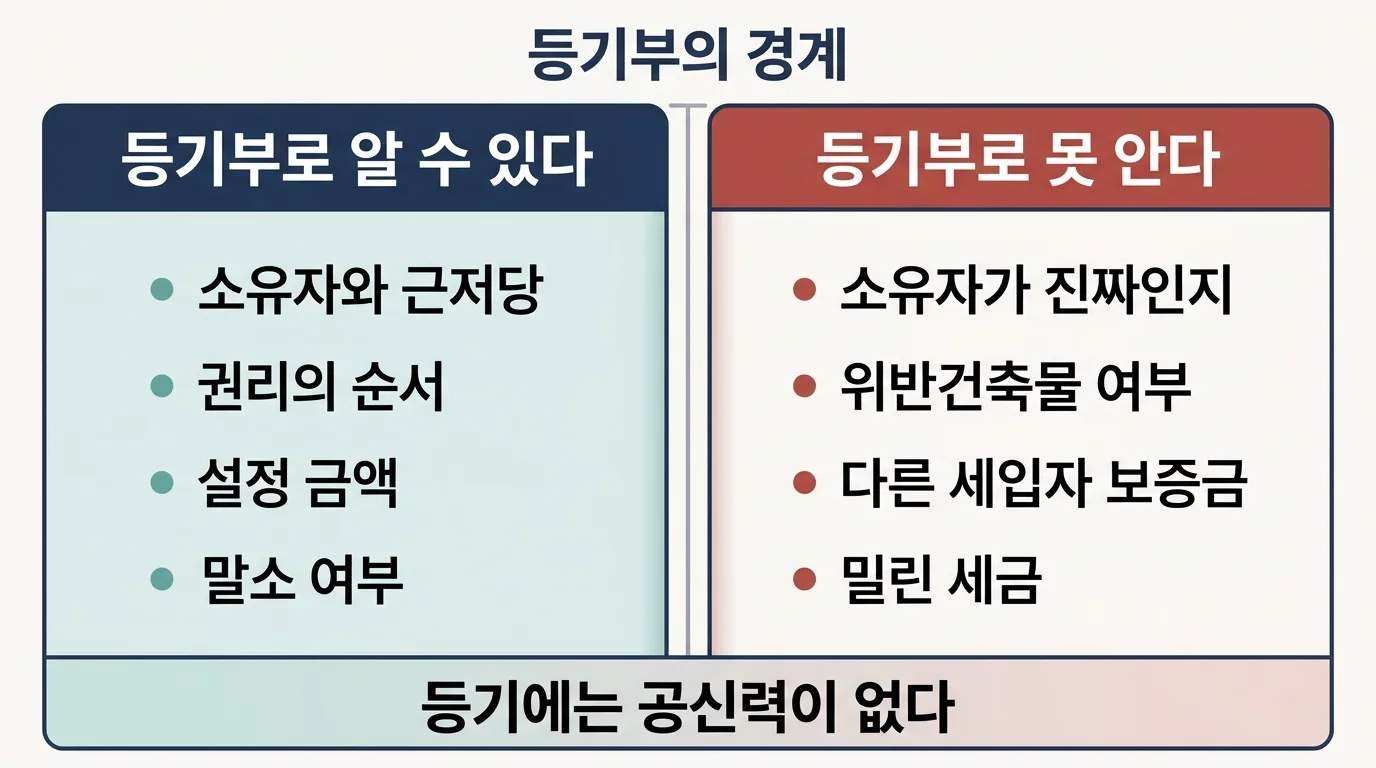 등기부의 경계

등기부로 알 수 있다

- 소유자와 근저당
- 권리의 순서
- 설정 금액
- 말소 여부

등기부로 못 안다

- 소유자가 진짜인지
- 위반건축물 여부
- 다른 세입자 보증금
- 밀린 세금

등기에는 공신력이 없다